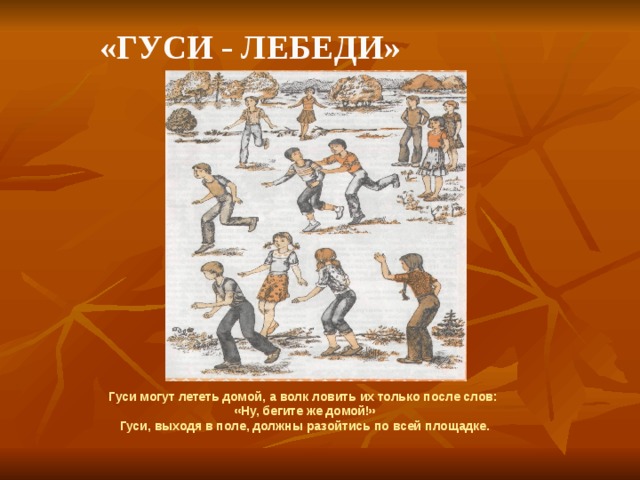 «ГУСИ - ЛЕБЕДИ»

Гуси могут лететь домой, а волк ловить их только после слов: «Ну, бегите же домой!»
Гуси, выходя в поле, должны разойтись по всей площадке.